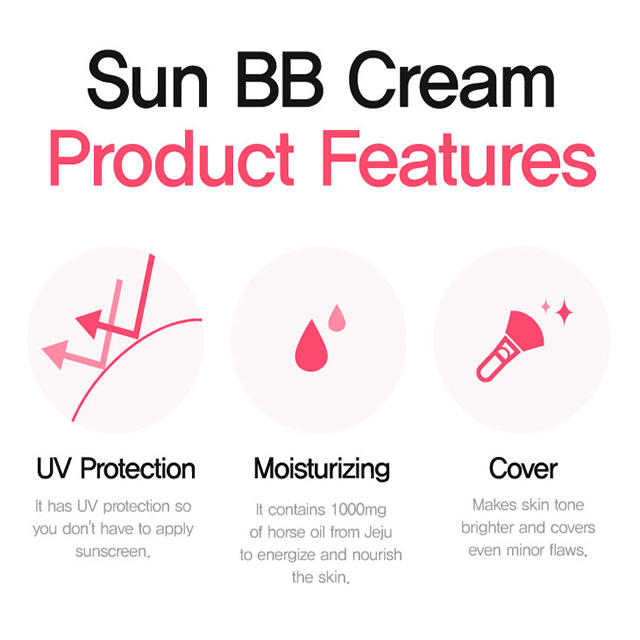 Sun BB Cream
Product Features

UV Protection
It has UV protection so you don't have to apply sunscreen.

Moisturizing
It contains 1000mg of horse oil from Jeju to energize and nourish the skin.

Cover
Makes skin tone brighter and covers even minor flaws.